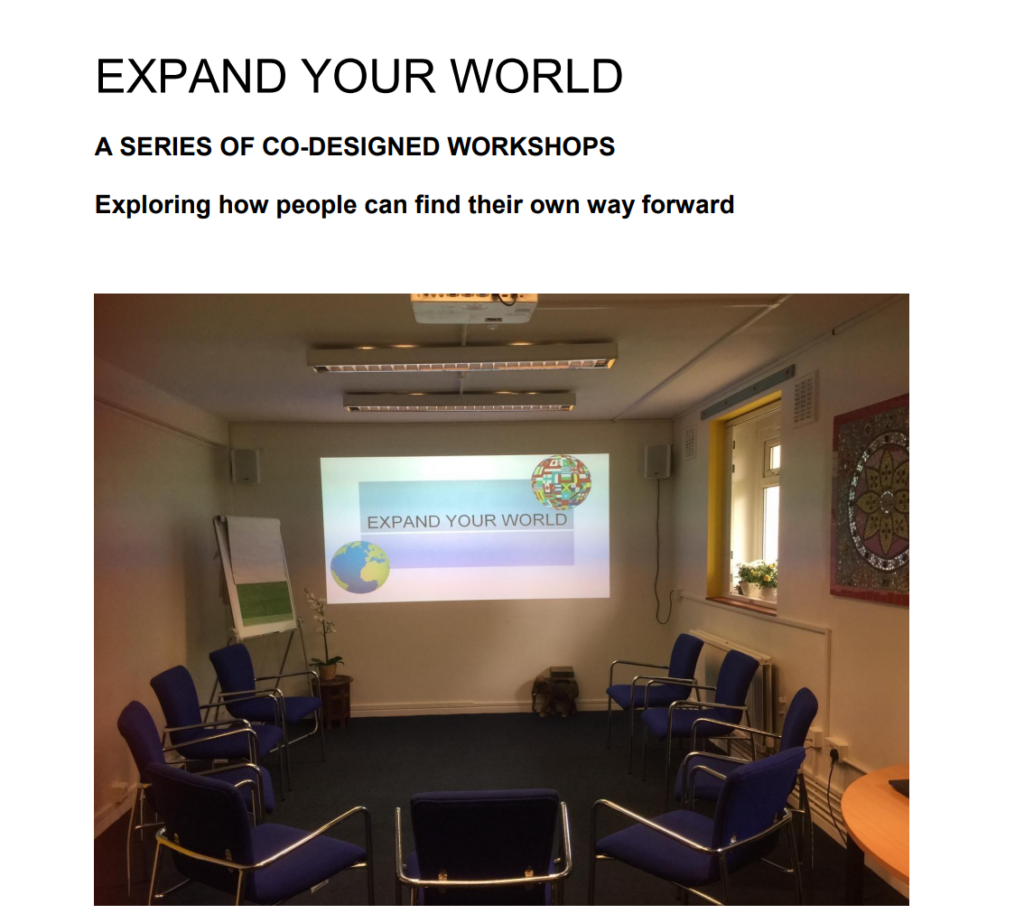 EXPAND YOUR WORLD

A SERIES OF CO-DESIGNED WORKSHOPS

Exploring how people can find their own way forward

EXPAND YOUR WORLD